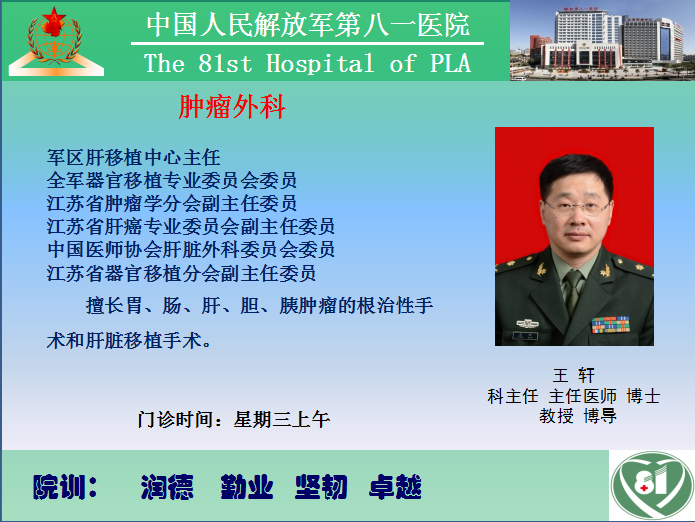 中国人民解放军第八一医院
The 81st Hospital of PLA

肿瘤外科

军区肝移植中心主任
全军器官移植专业委员会委员
江苏省肿瘤学分会副主任委员
江苏省肝癌专业委员会副主任委员
中国医师协会肝脏外科委员会委员
江苏省器官移植分会副主任委员

擅长胃、肠、肝、胆、胰肿瘤的根治性手术和肝脏移植手术。

门诊时间：星期三上午

王 轩
科主任 主任医师 博士
教授 博导

院训： 润德 勤业 坚韧 卓越

81